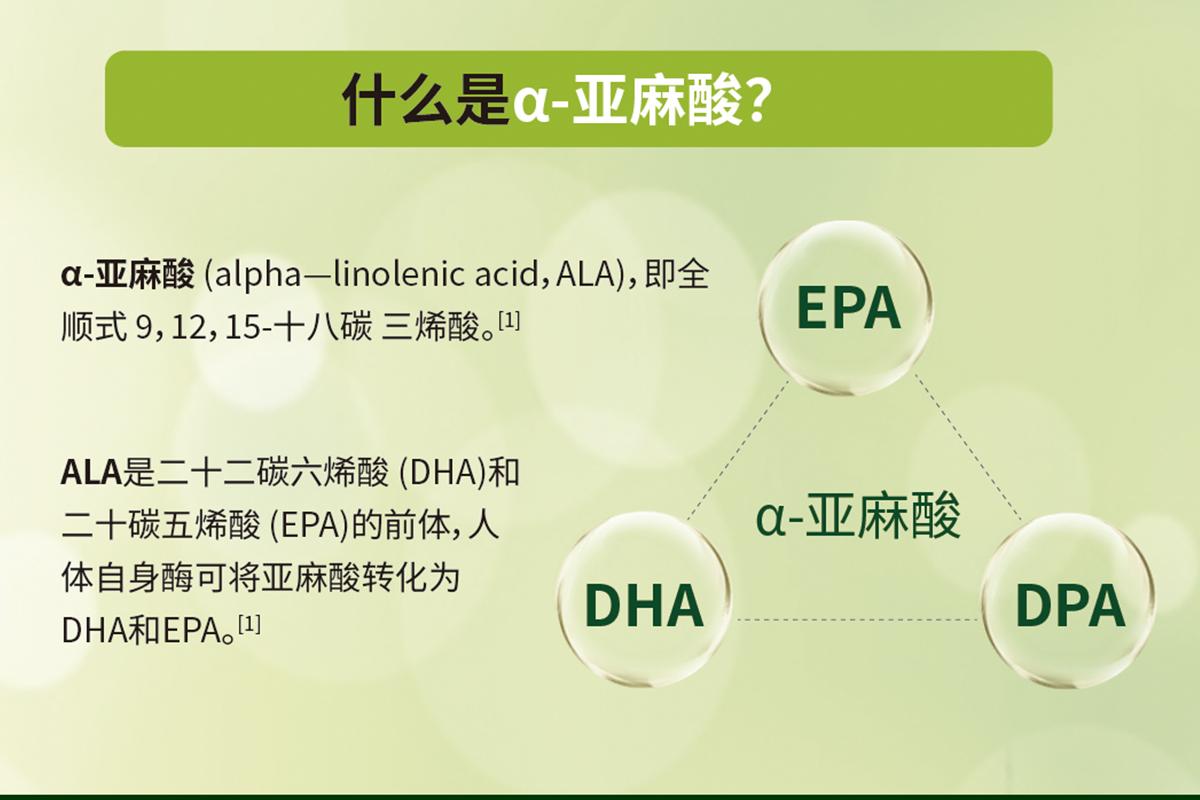 什么是α-亚麻酸?

α-亚麻酸 (alpha—linolenic acid, ALA), 即全顺式 9, 12, 15-十八碳 三烯酸。[1]

ALA是二十二碳六烯酸 (DHA)和二十碳五烯酸 (EPA)的前体, 人体自身酶可将亚麻酸转化为DHA和EPA。[1]

EPA

α-亚麻酸

DHA

DPA